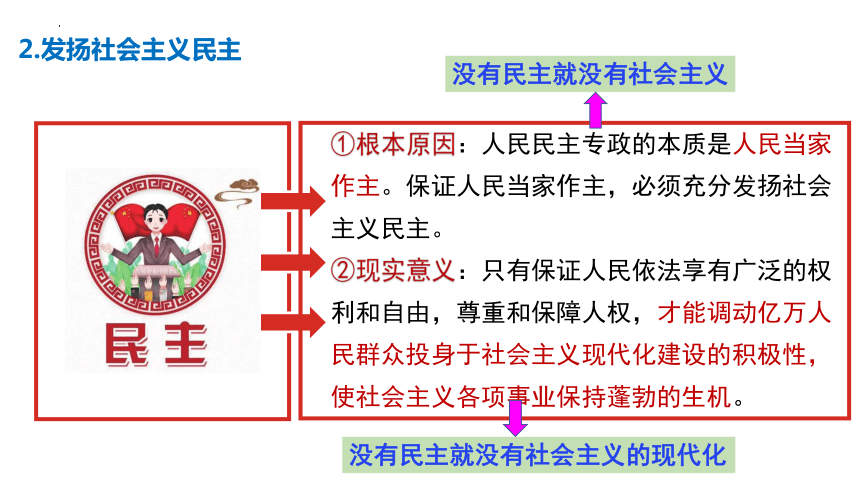 2.发扬社会主义民主

没有民主就没有社会主义

民主

①根本原因：人民民主专政的本质是人民当家作主。保证人民当家作主，必须充分发扬社会主义民主。

②现实意义：只有保证人民依法享有广泛的权利和自由，尊重和保障人权，才能调动亿万人民群众投身于社会主义现代化建设的积极性，使社会主义各项事业保持蓬勃的生机。

没有民主就没有社会主义的现代化